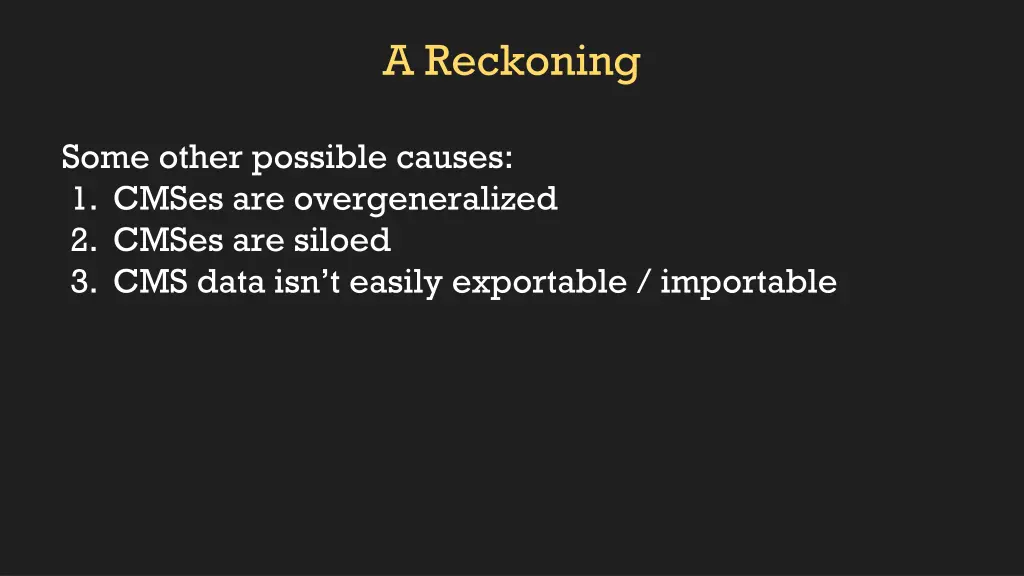 A Reckoning

Some other possible causes:
1. CMSes are overgeneralized
2. CMSes are siloed
3. CMS data isn’t easily exportable / importable